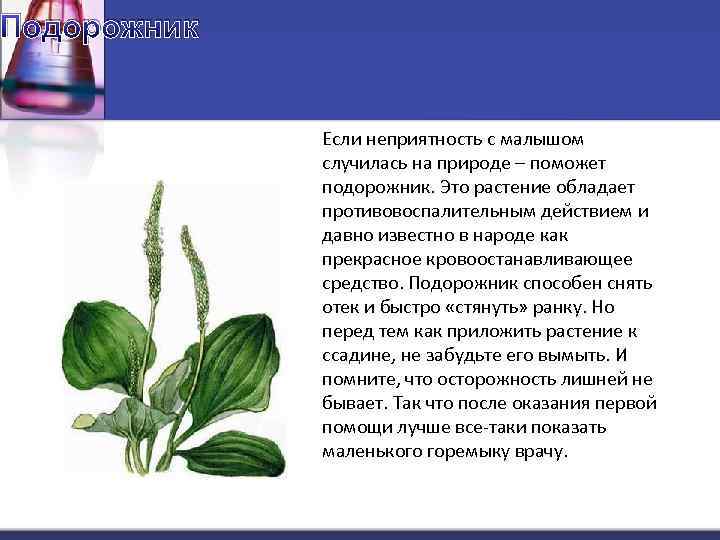 Подорожник

Если неприятность с малышом случилась на природе – поможет подорожник. Это растение обладает противовоспалительным действием и давно известно в народе как прекрасное кровоостанавливающее средство. Подорожник способен снять отек и быстро «стянуть» ранку. Но перед тем как приложить растение к ссадине, не забудьте его вымыть. И помните, что осторожность лишней не бывает. Так что после оказания первой помощи лучше все-таки показать маленького горемыку врачу.